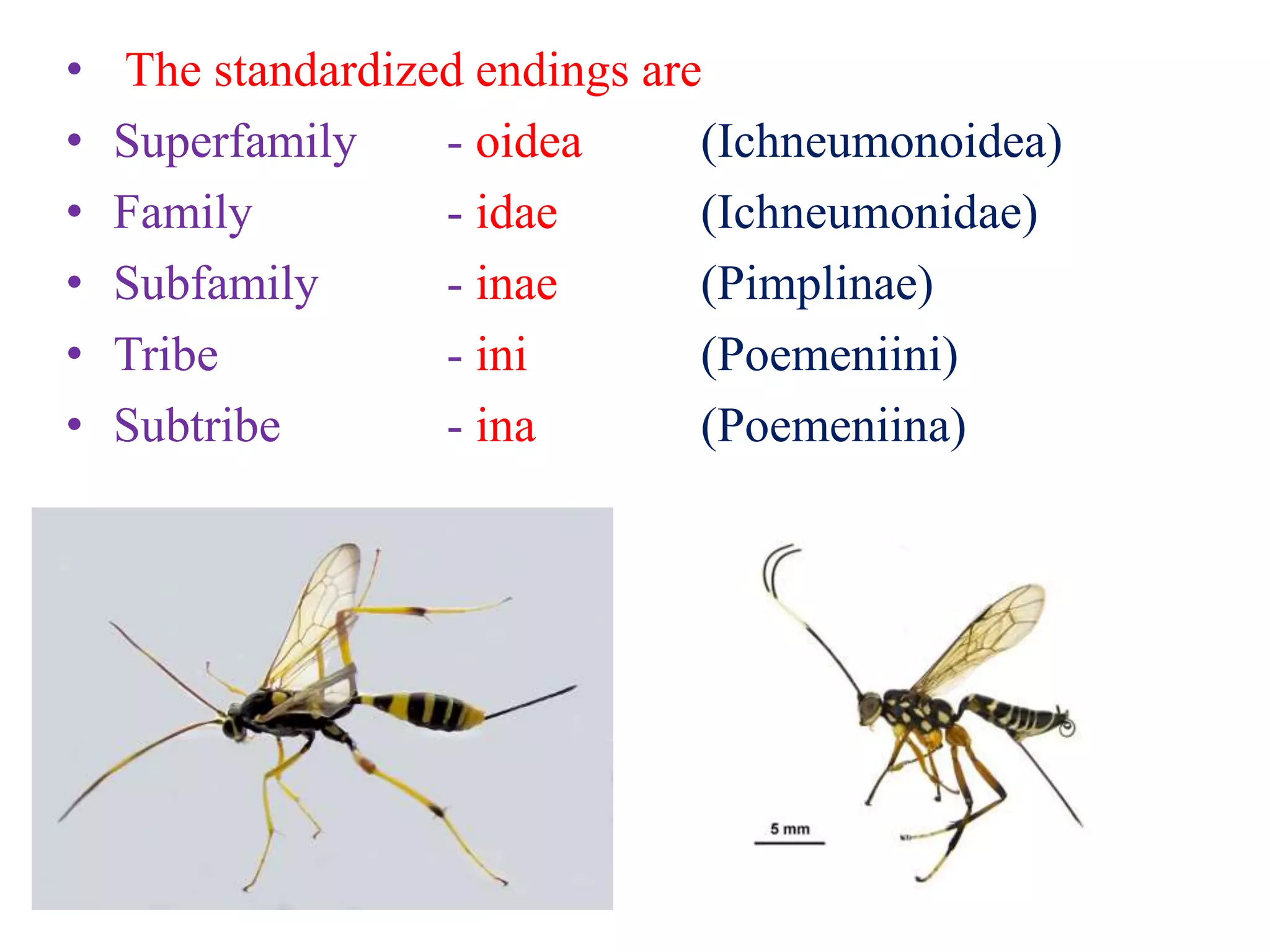 • The standardized endings are
• Superfamily - oidea (Ichneumonoidea)
• Family - idae (Ichneumonidae)
• Subfamily - inae (Pimplinae)
• Tribe - ini (Poemeniini)
• Subtribe - ina (Poemeniina)

5 mm